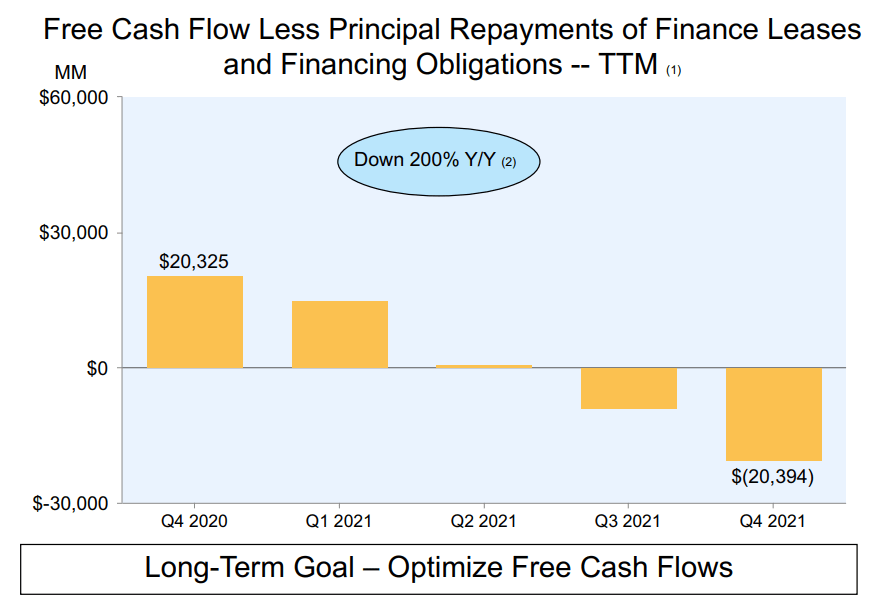 Free Cash Flow Less Principal Repayments of Finance Leases and Financing Obligations -- TTM (1)

MM

$60,000

$30,000

$0

$-30,000

Down 200% Y/Y (2)

$20,325

$(20,394)

Q4 2020

Q1 2021

Q2 2021

Q3 2021

Q4 2021

Long-Term Goal – Optimize Free Cash Flows